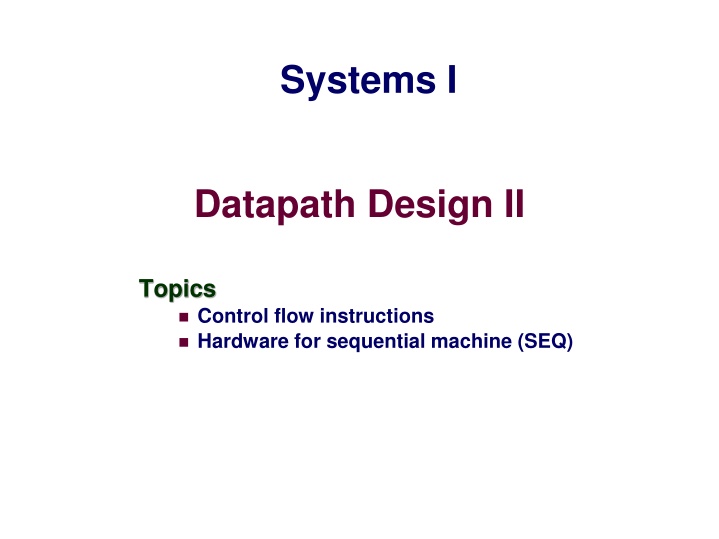 Systems I

Datapath Design II

Topics
- Control flow instructions
- Hardware for sequential machine (SEQ)